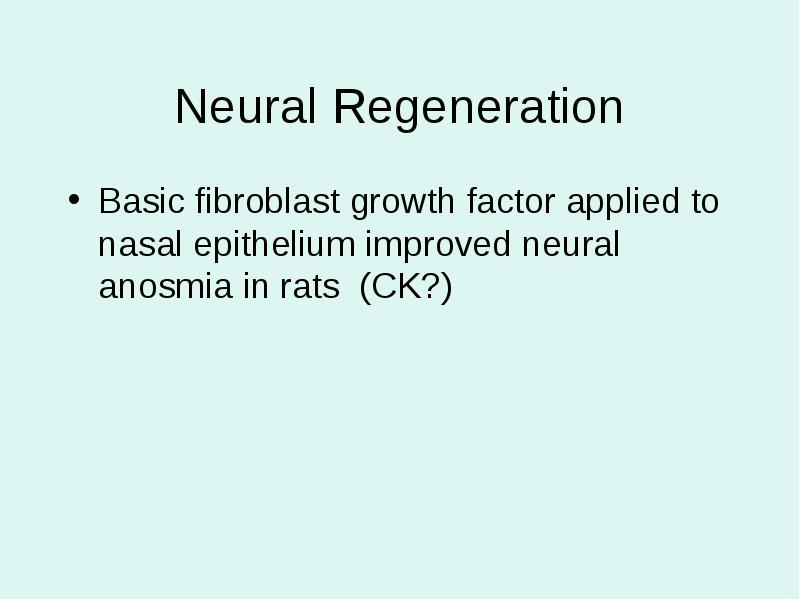 Neural Regeneration

• Basic fibroblast growth factor applied to nasal epithelium improved neural anosmia in rats (CK?)